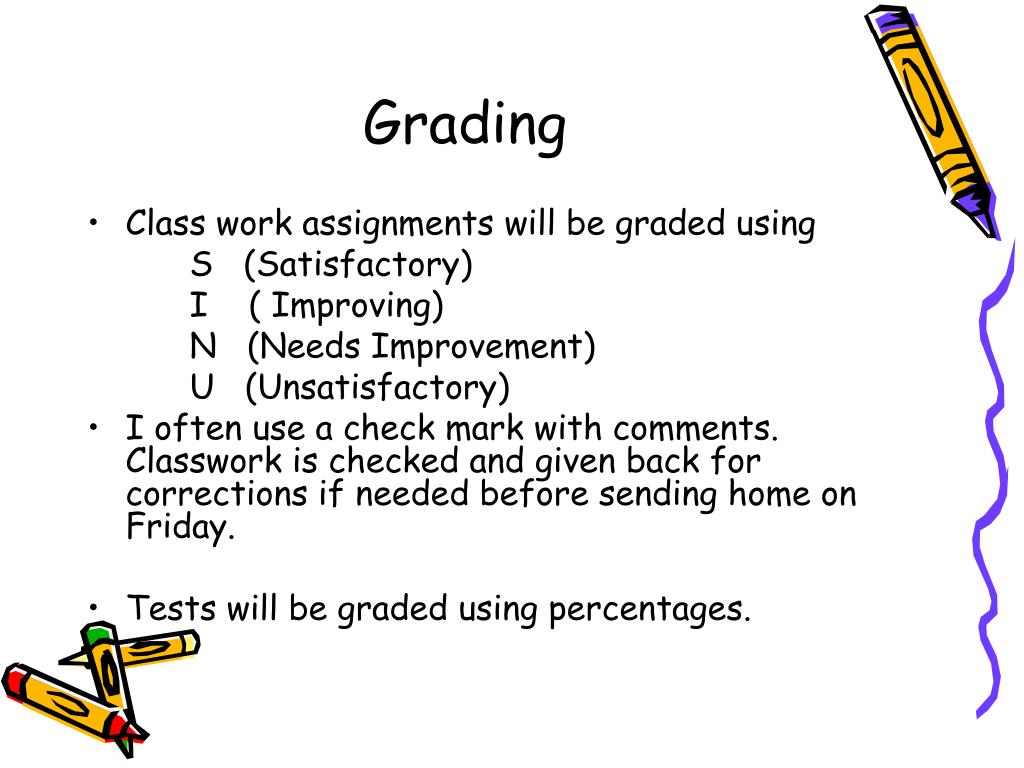 Grading

• Class work assignments will be graded using
S (Satisfactory)
I ( Improving)
N (Needs Improvement)
U (Unsatisfactory)

• I often use a check mark with comments. Classwork is checked and given back for corrections if needed before sending home on Friday.

• Tests will be graded using percentages.